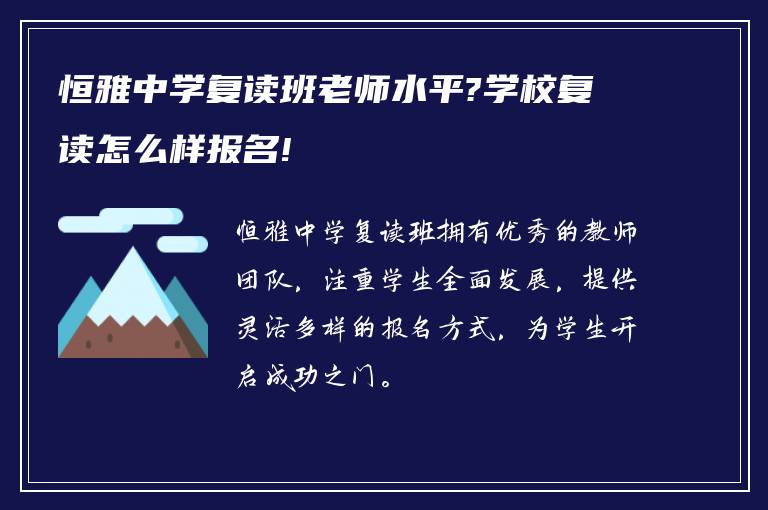 恒雅中学复读班老师水平?学校复读怎么样报名!

恒雅中学复读班拥有优秀的教师团队，注重学生全面发展，提供灵活多样的报名方式，为学生开启成功之门。